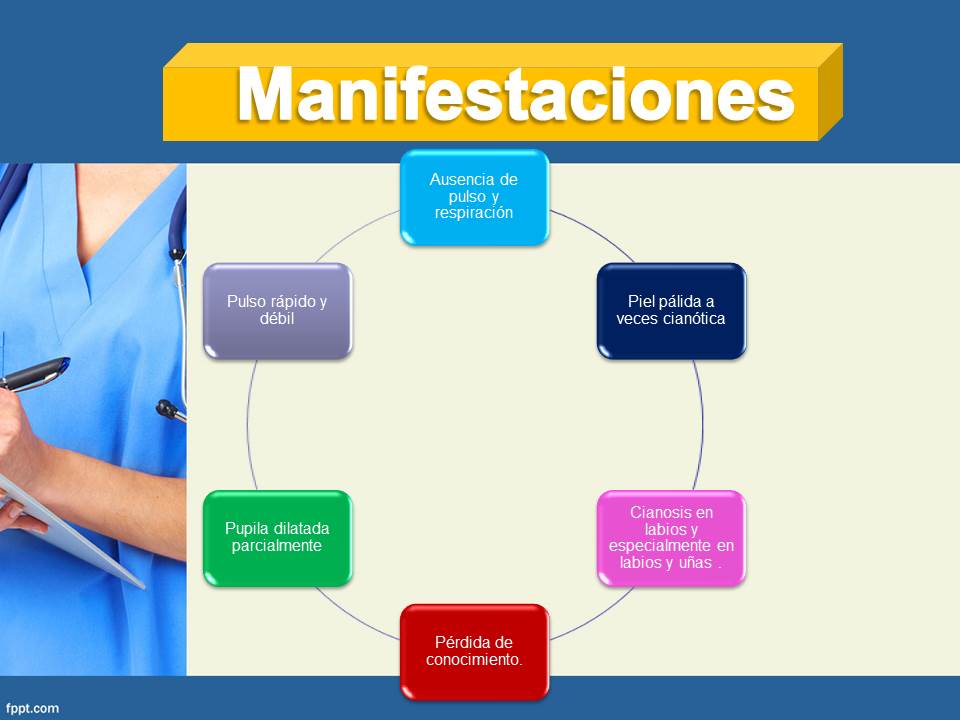 Manifestaciones

Ausencia de pulso y respiración

Piel pálida a veces cianótica

Cianosis en labios y especialmente en labios y uñas .

Pérdida de conocimiento.

Pupila dilatada parcialmente

Pulso rápido y débil

fppt.com